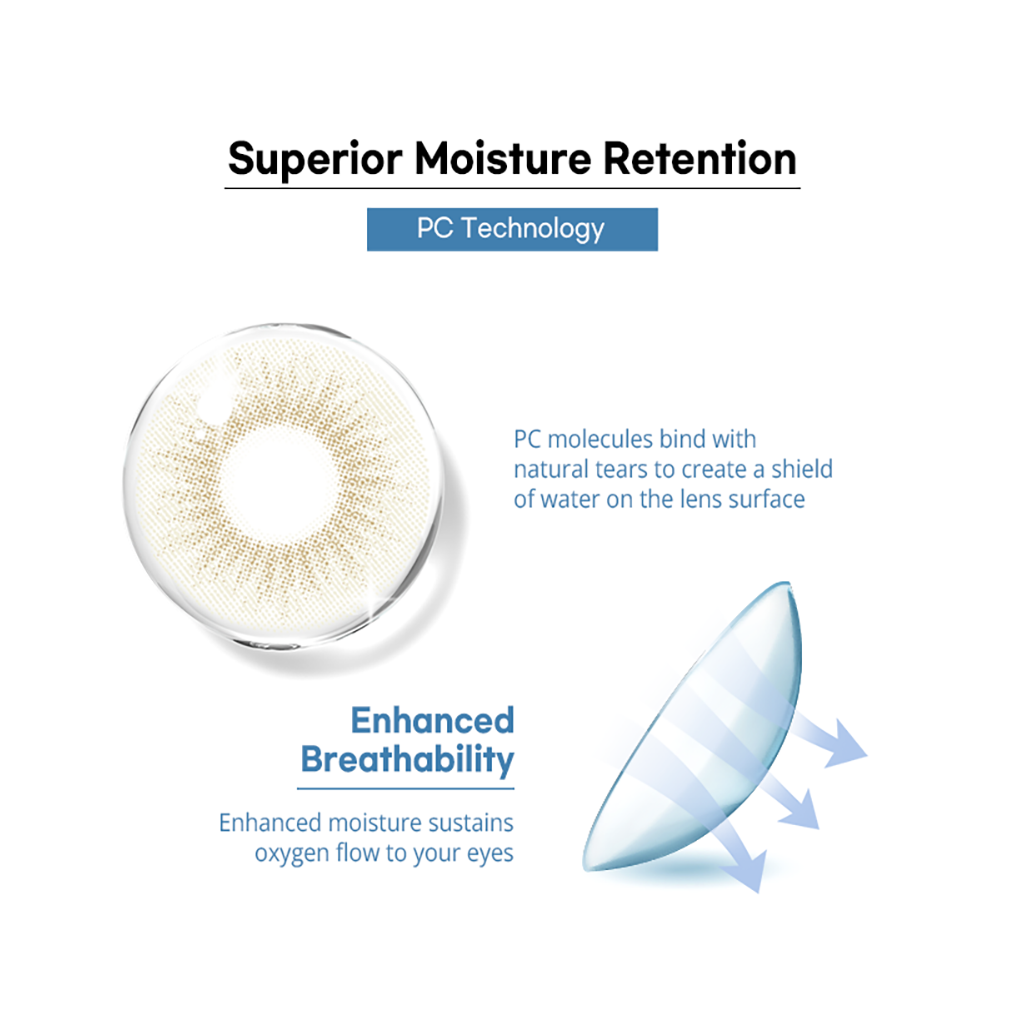 Superior Moisture Retention

PC Technology

PC molecules bind with natural tears to create a shield of water on the lens surface

Enhanced Breathability

Enhanced moisture sustains oxygen flow to your eyes